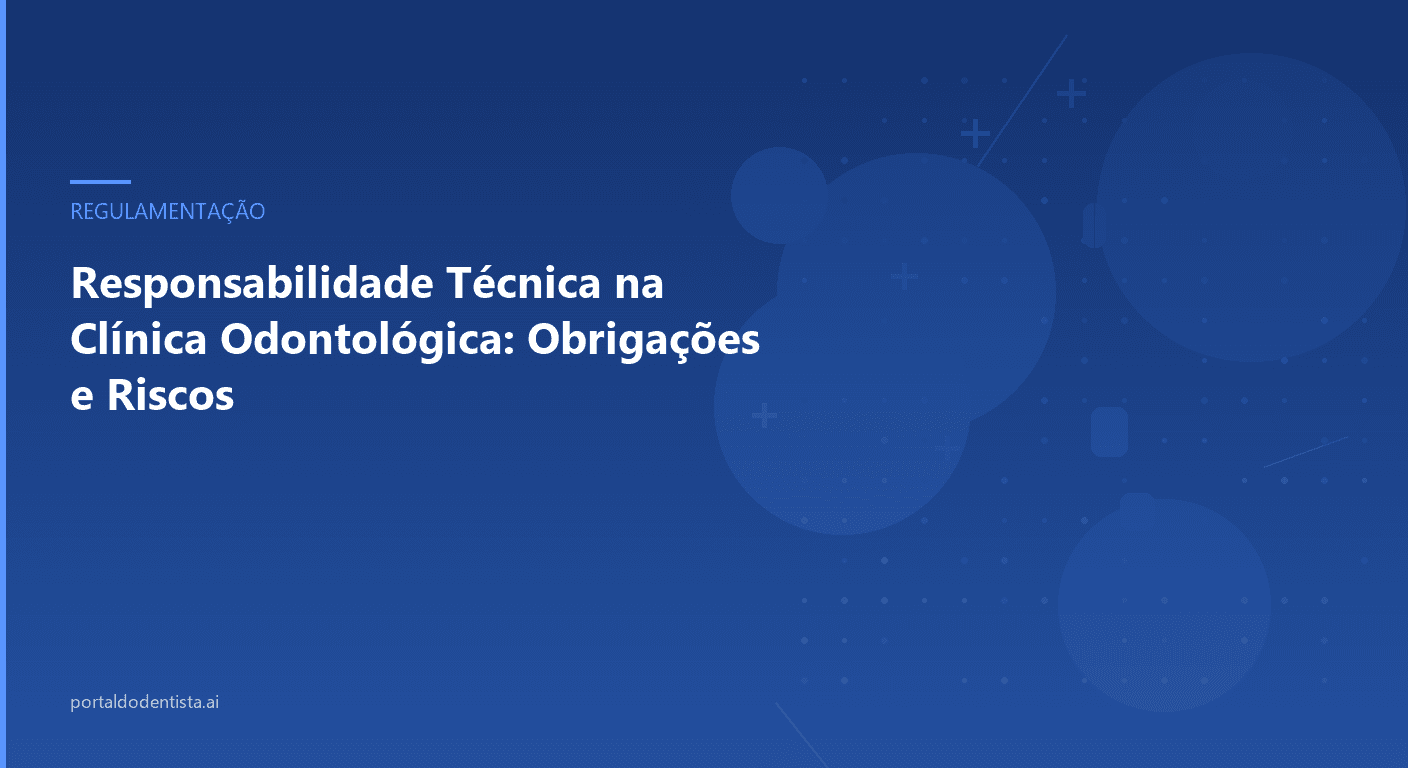 REGULAMENTAÇÃO

Responsabilidade Técnica na Clínica Odontológica: Obrigações e Riscos

portaldodentista.ai